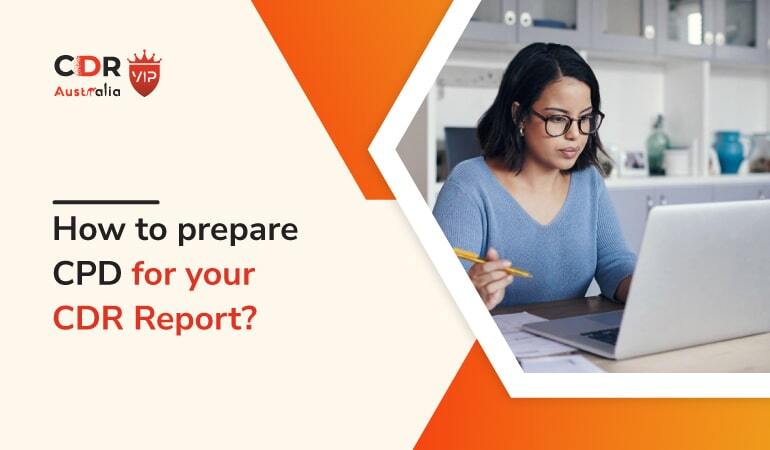 CDR VIP
Australia

How to prepare CPD for your CDR Report?